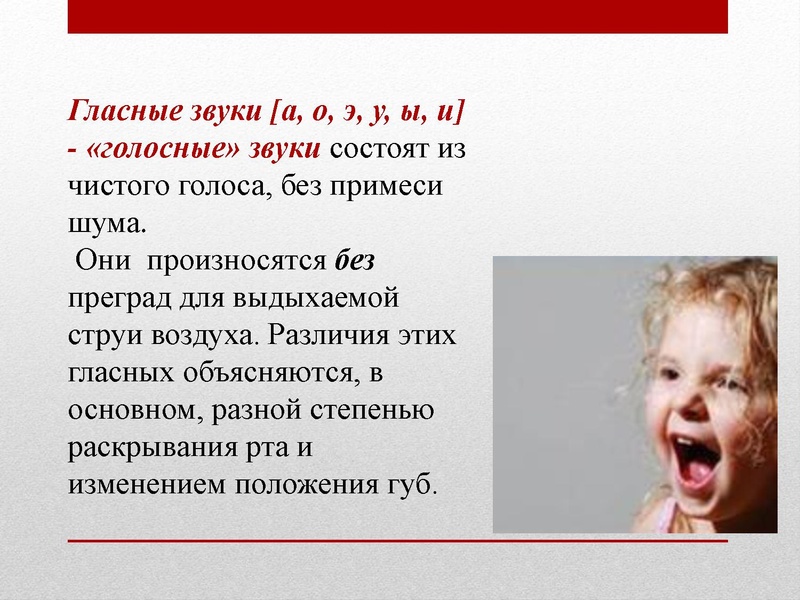 Гласные звуки [а, о, э, у, ы, и] - «голосные» звуки состоят из чистого голоса, без примеси шума.

Они произносятся без преград для выдыхаемой струи воздуха. Различия этих гласных объясняются, в основном, разной степенью раскрывания рта и изменением положения губ.